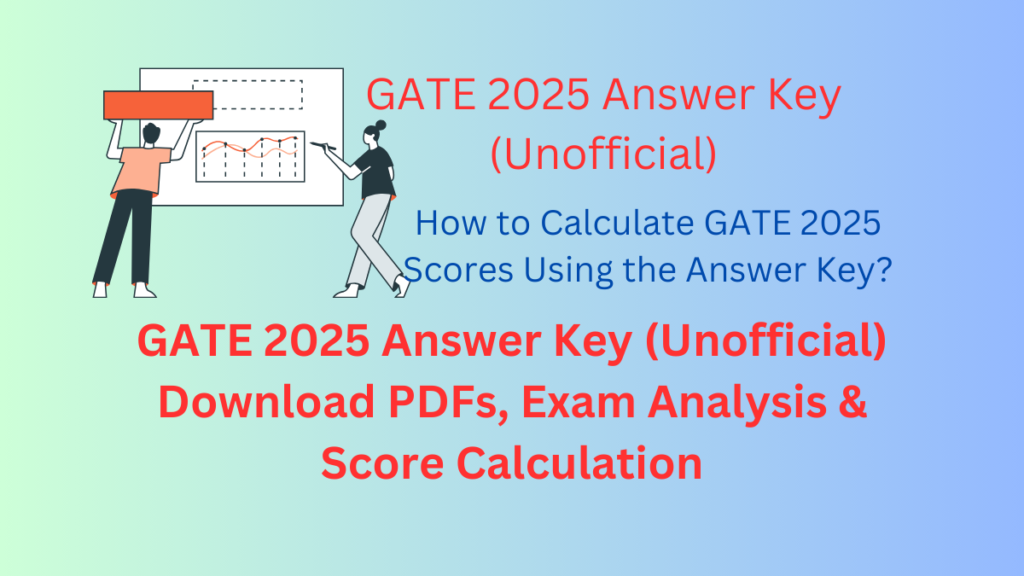 GATE 2025 Answer Key (Unofficial)

How to Calculate GATE 2025 Scores Using the Answer Key?

GATE 2025 Answer Key (Unofficial) Download PDFs, Exam Analysis & Score Calculation